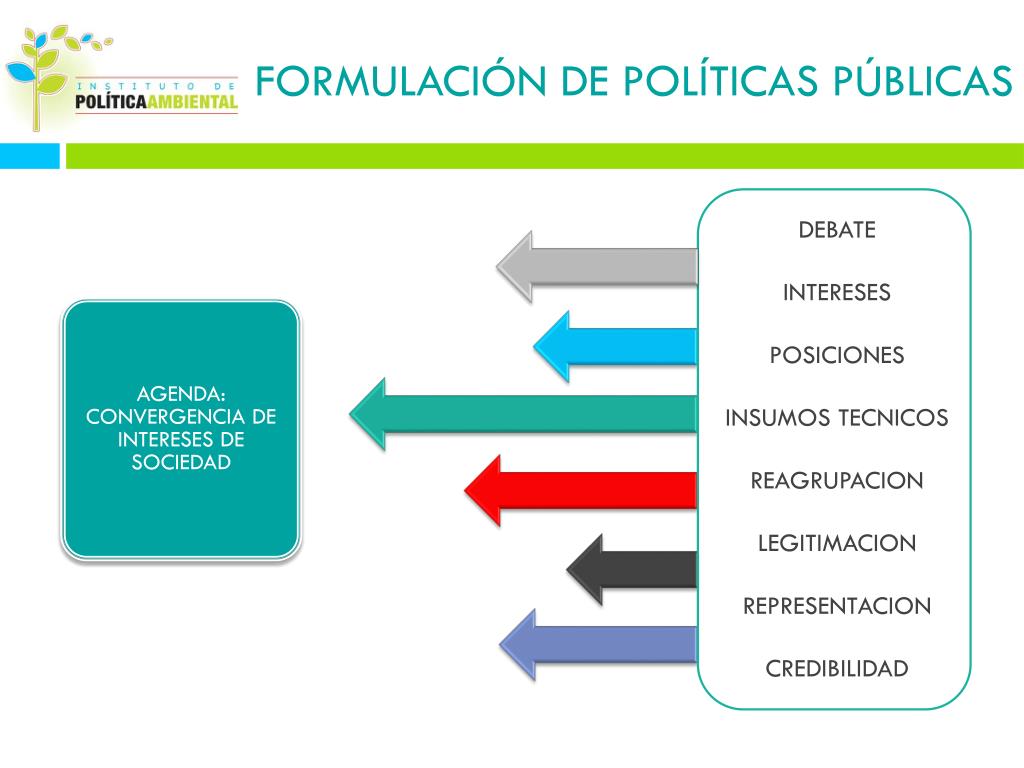 INSTITUTO DE POLÍTICAAMBIENTAL

FORMULACIÓN DE POLÍTICAS PÚBLICAS

AGENDA: CONVERGENCIA DE INTERESES DE SOCIEDAD

DEBATE

INTERESES

POSICIONES

INSUMOS TECNICOS

REAGRUPACION

LEGITIMACION

REPRESENTACION

CREDIBILIDAD